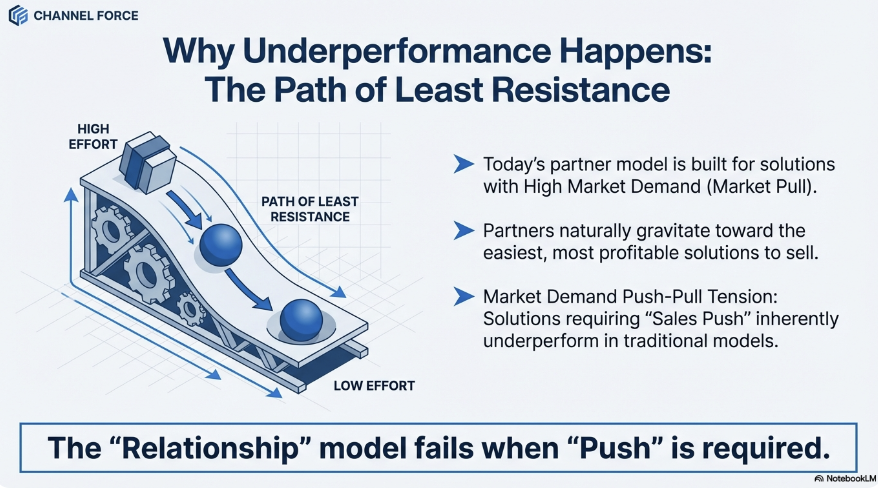 CHANNEL FORCE

Why Underperformance Happens: The Path of Least Resistance

HIGH EFFORT

PATH OF LEAST RESISTANCE

LOW EFFORT

Today's partner model is built for solutions with High Market Demand (Market Pull).

Partners naturally gravitate toward the easiest, most profitable solutions to sell.

Market Demand Push-Pull Tension: Solutions requiring "Sales Push" inherently underperform in traditional models.

The "Relationship" model fails when "Push" is required.

NotebookLM